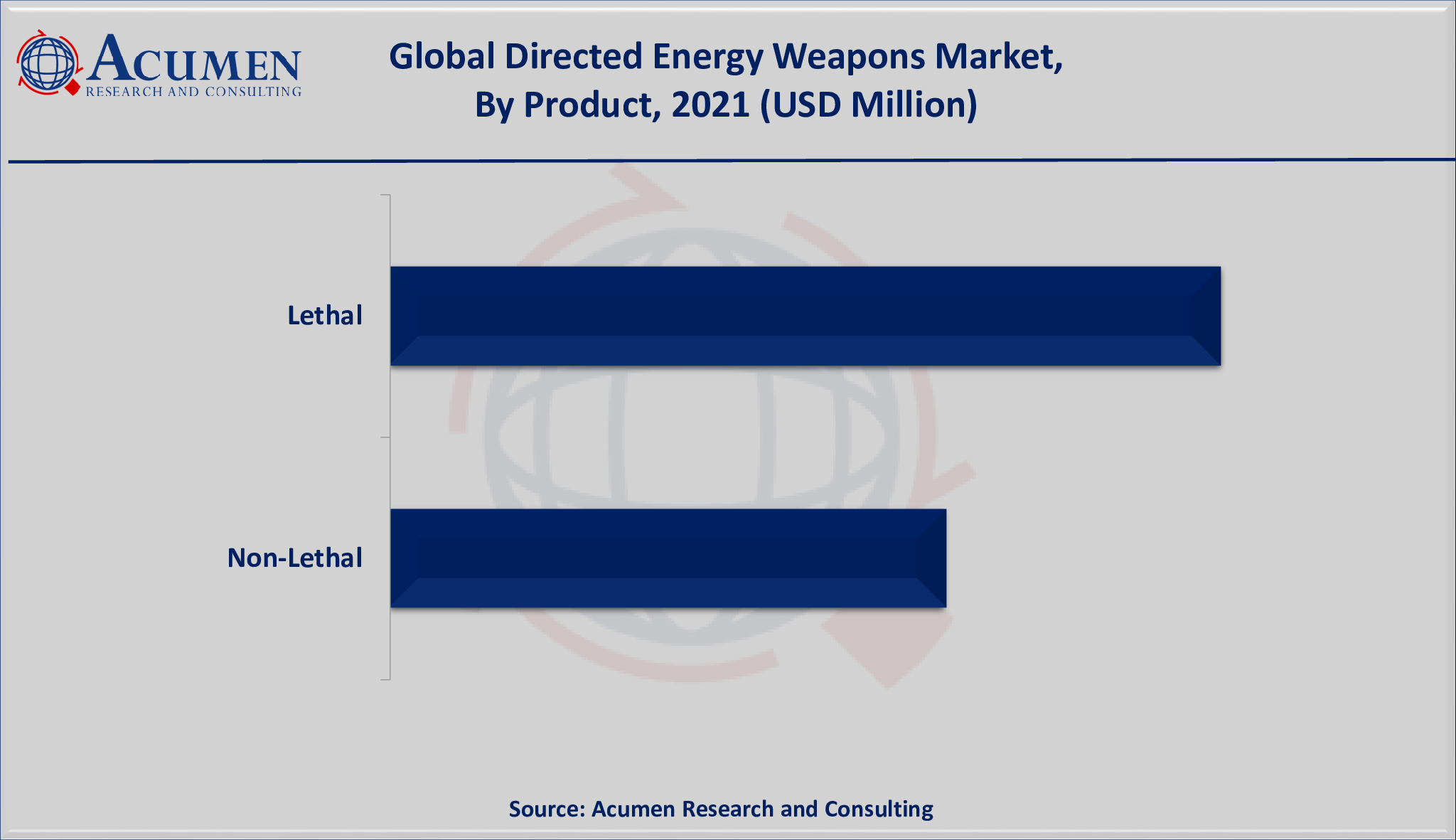 ACUMEN
RESEARCH AND CONSULTING

Global Directed Energy Weapons Market, By Product, 2021 (USD Million)

Lethal

Non-Lethal

Source: Acumen Research and Consulting